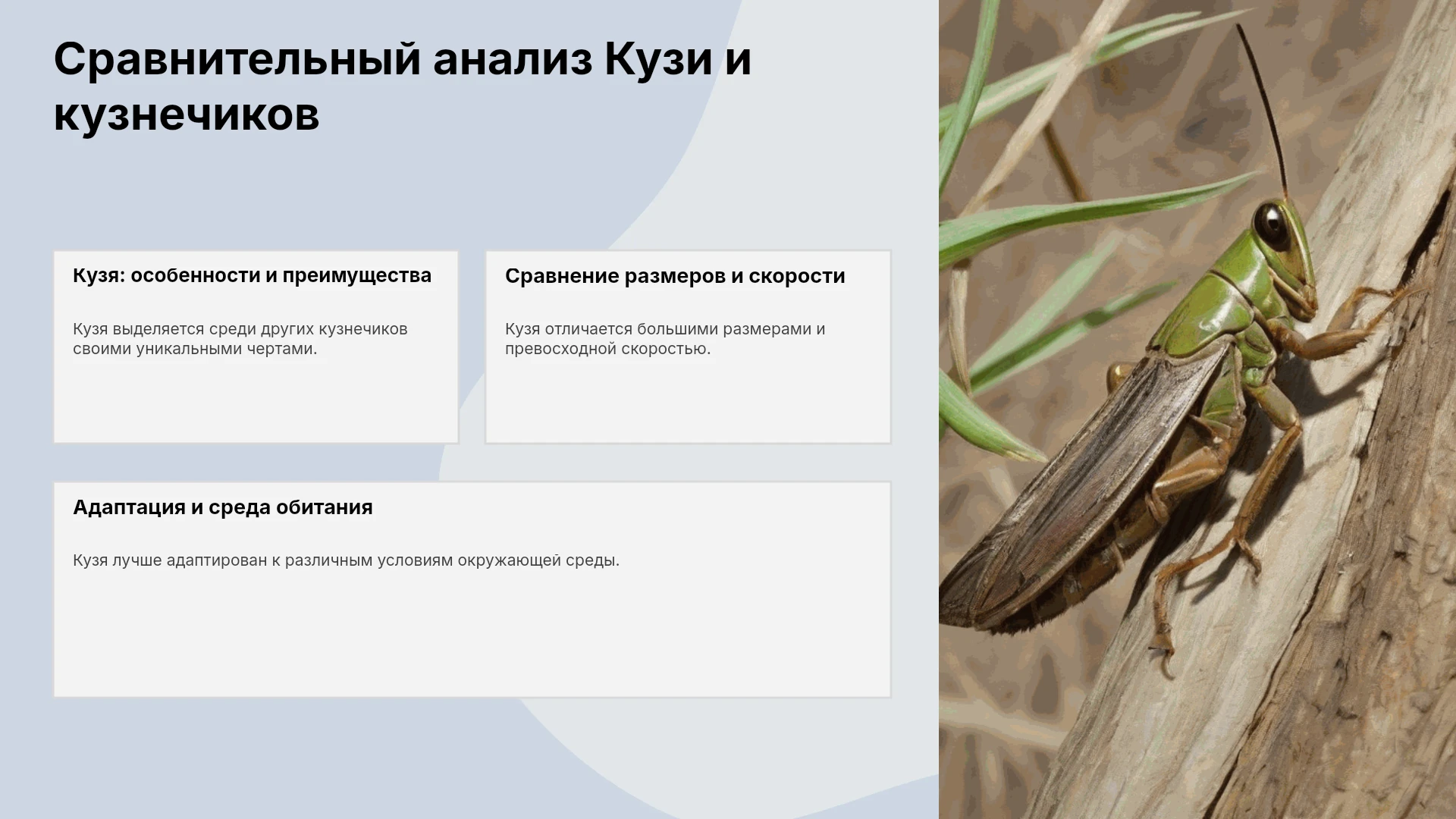 Сравнительный анализ Кузи и кузнечиков

Кузя: особенности и преимущества

Кузя выделяется среди других кузнечиков своими уникальными чертами.

Сравнение размеров и скорости

Кузя отличается большими размерами и превосходной скоростью.

Адаптация и среда обитания

Кузя лучше адаптирован к различным условиям окружающей среды.